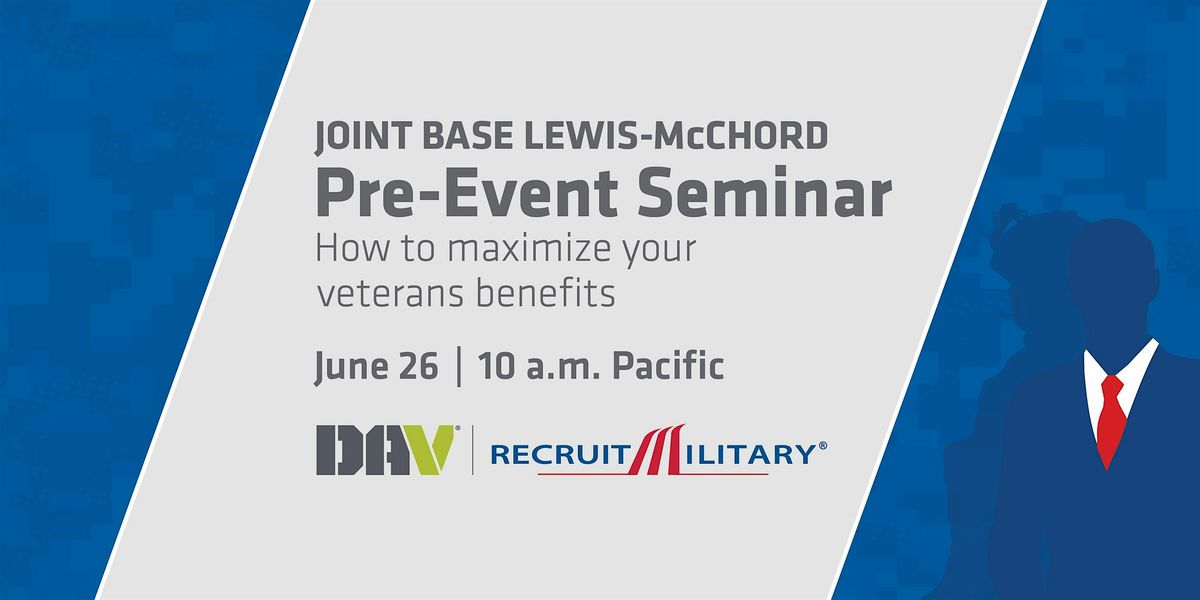 JOINT BASE LEWIS-McCHORD
Pre-Event Seminar
How to maximize your veterans benefits

June 26 | 10 a.m. Pacific

DAV® | RECRUITMILITARY®